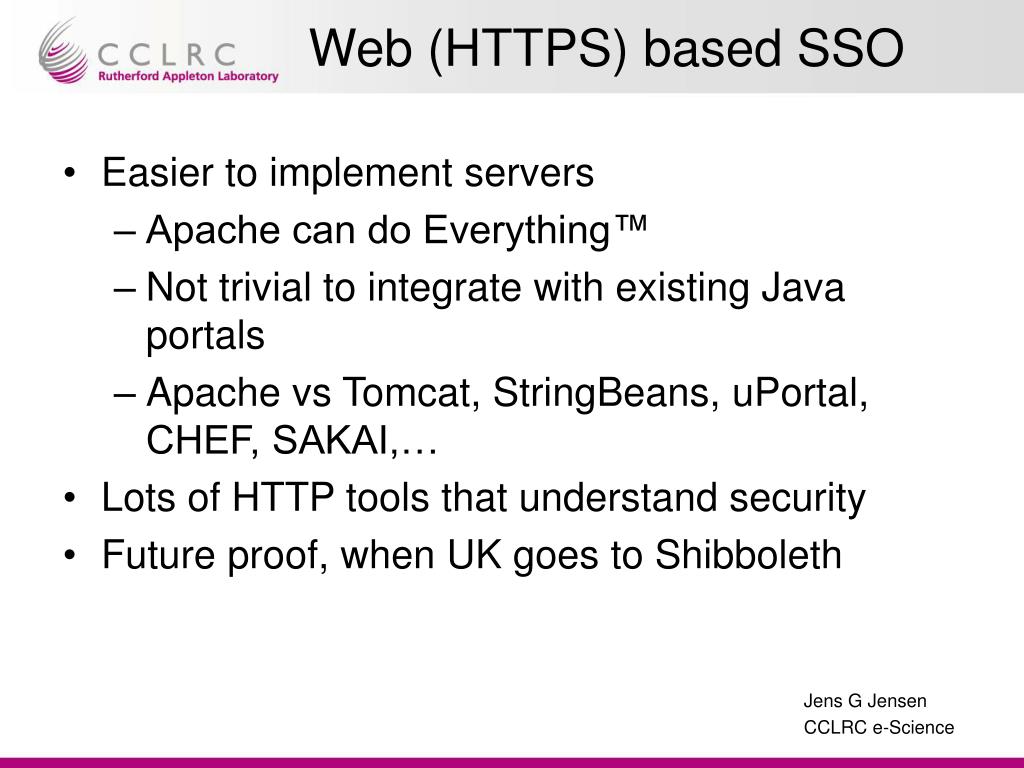 CCLRC
Rutherford Appleton Laboratory

Web (HTTPS) based SSO

• Easier to implement servers
– Apache can do Everything™
– Not trivial to integrate with existing Java portals
– Apache vs Tomcat, StringBeans, uPortal, CHEF, SAKAI,…
• Lots of HTTP tools that understand security
• Future proof, when UK goes to Shibboleth

Jens G Jensen
CCLRC e-Science